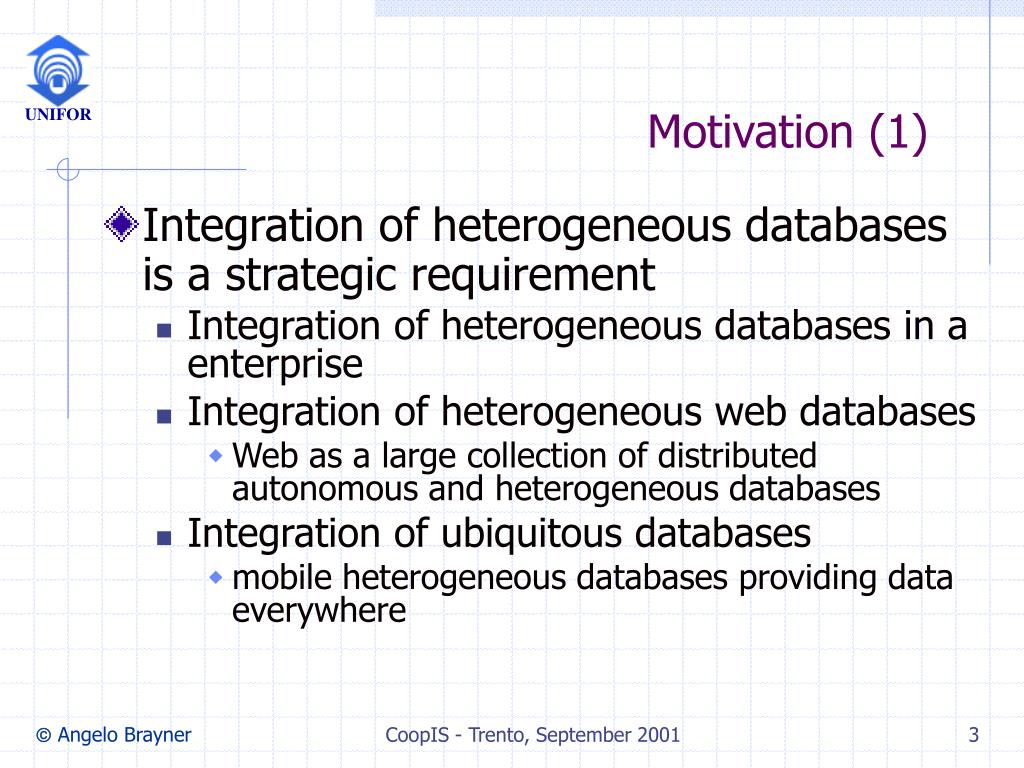 UNIFOR

Motivation (1)

Integration of heterogeneous databases is a strategic requirement

Integration of heterogeneous databases in a enterprise

Integration of heterogeneous web databases

Web as a large collection of distributed autonomous and heterogeneous databases

Integration of ubiquitous databases

mobile heterogeneous databases providing data everywhere

© Angelo Brayner

CoopIS - Trento, September 2001

3